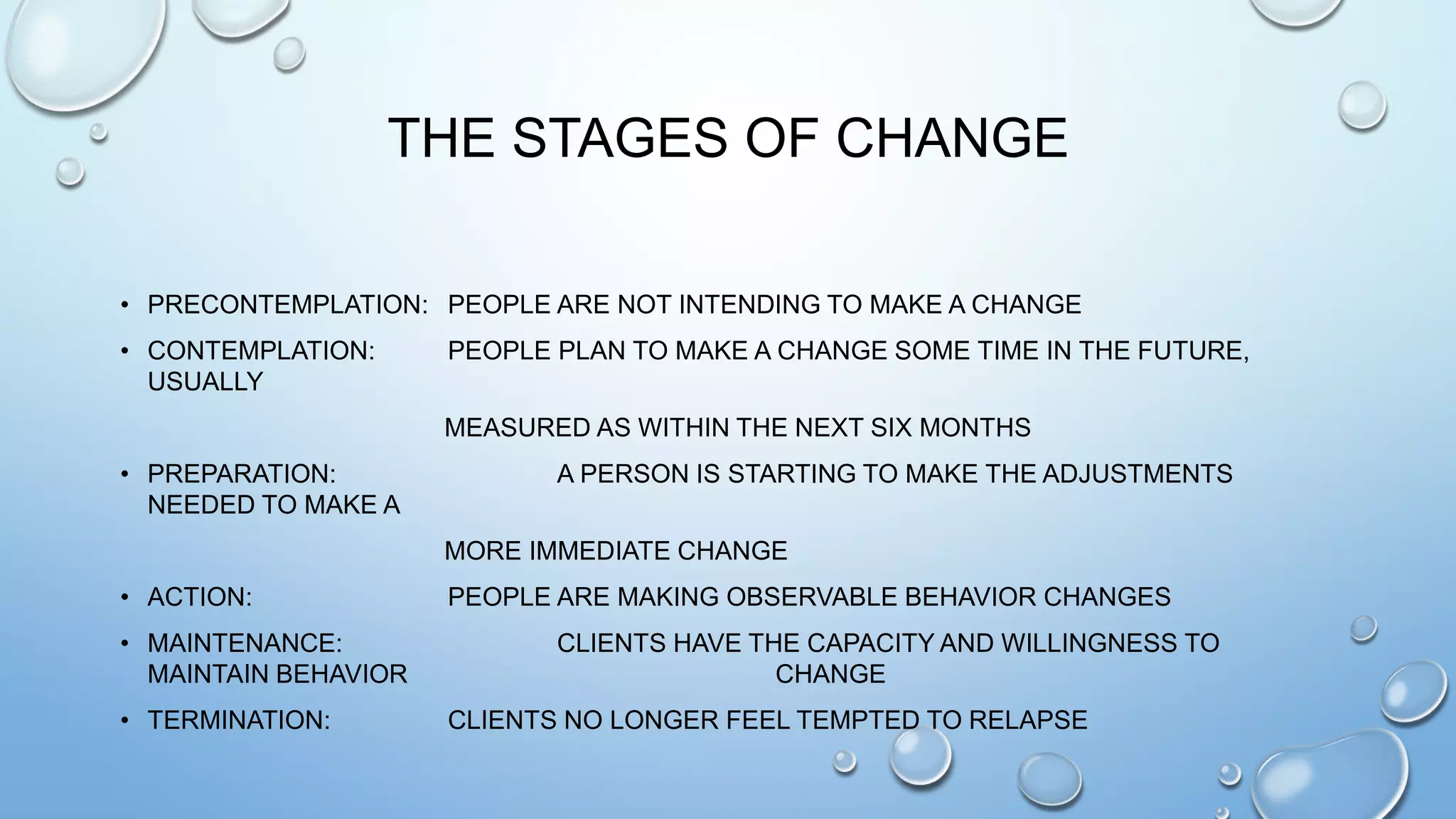 THE STAGES OF CHANGE

• PRECONTEMPLATION: PEOPLE ARE NOT INTENDING TO MAKE A CHANGE

• CONTEMPLATION: PEOPLE PLAN TO MAKE A CHANGE SOME TIME IN THE FUTURE, USUALLY

MEASURED AS WITHIN THE NEXT SIX MONTHS

• PREPARATION: A PERSON IS STARTING TO MAKE THE ADJUSTMENTS NEEDED TO MAKE A

MORE IMMEDIATE CHANGE

• ACTION: PEOPLE ARE MAKING OBSERVABLE BEHAVIOR CHANGES

• MAINTENANCE: CLIENTS HAVE THE CAPACITY AND WILLINGNESS TO MAINTAIN BEHAVIOR CHANGE

• TERMINATION: CLIENTS NO LONGER FEEL TEMPTED TO RELAPSE